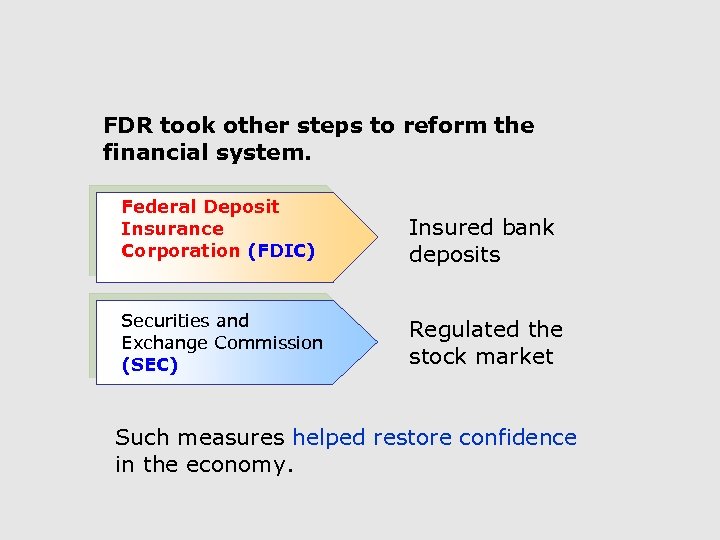 FDR took other steps to reform the financial system.

Federal Deposit Insurance Corporation (FDIC)

Insured bank deposits

Securities and Exchange Commission (SEC)

Regulated the stock market

Such measures helped restore confidence in the economy.